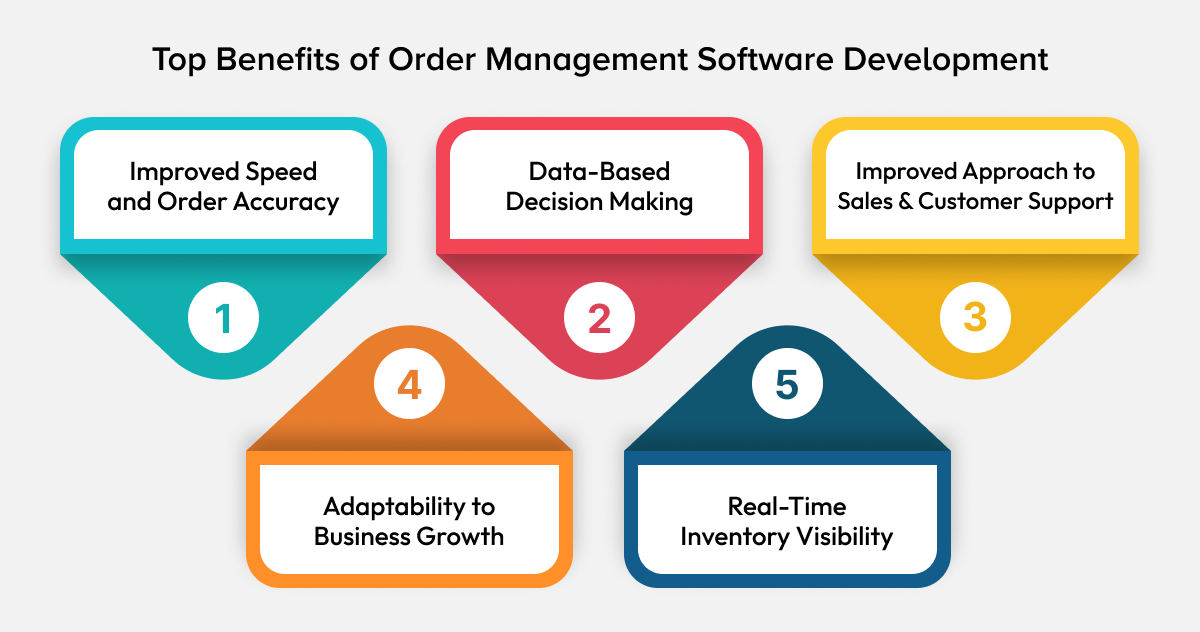 Top Benefits of Order Management Software Development

Improved Speed and Order Accuracy

1

Data-Based Decision Making

2

Improved Approach to Sales & Customer Support

3

4

Adaptability to Business Growth

5

Real-Time Inventory Visibility